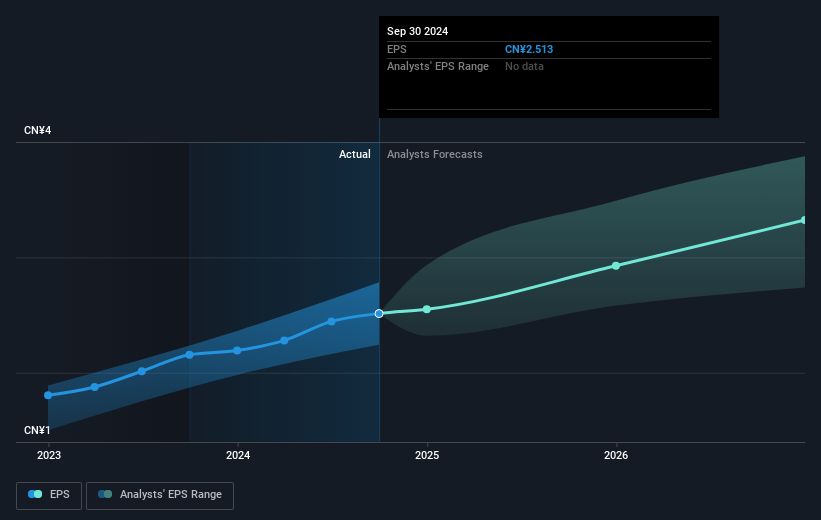 Sep 30 2024
EPS CN¥2.513
Analysts' EPS Range No data

CN¥4

Actual Analysts Forecasts

CN¥1

2023 2024 2025 2026

EPS Analysts' EPS Range